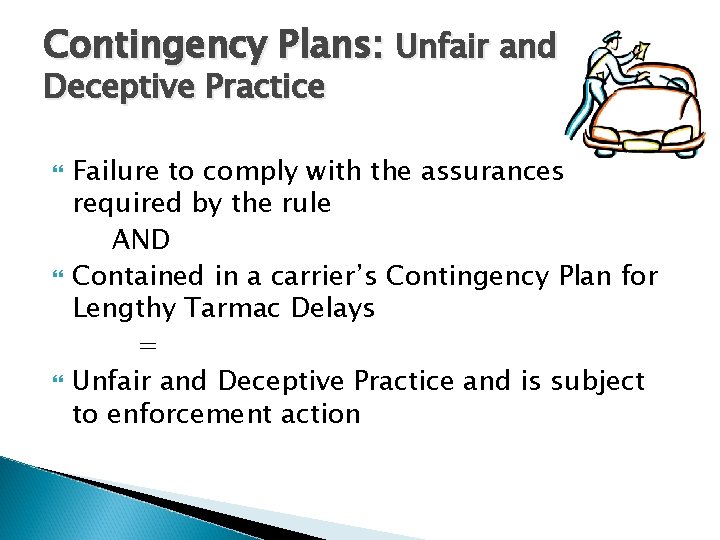 Contingency Plans: Unfair and Deceptive Practice

Failure to comply with the assurances required by the rule

AND

Contained in a carrier's Contingency Plan for Lengthy Tarmac Delays

=

Unfair and Deceptive Practice and is subject to enforcement action